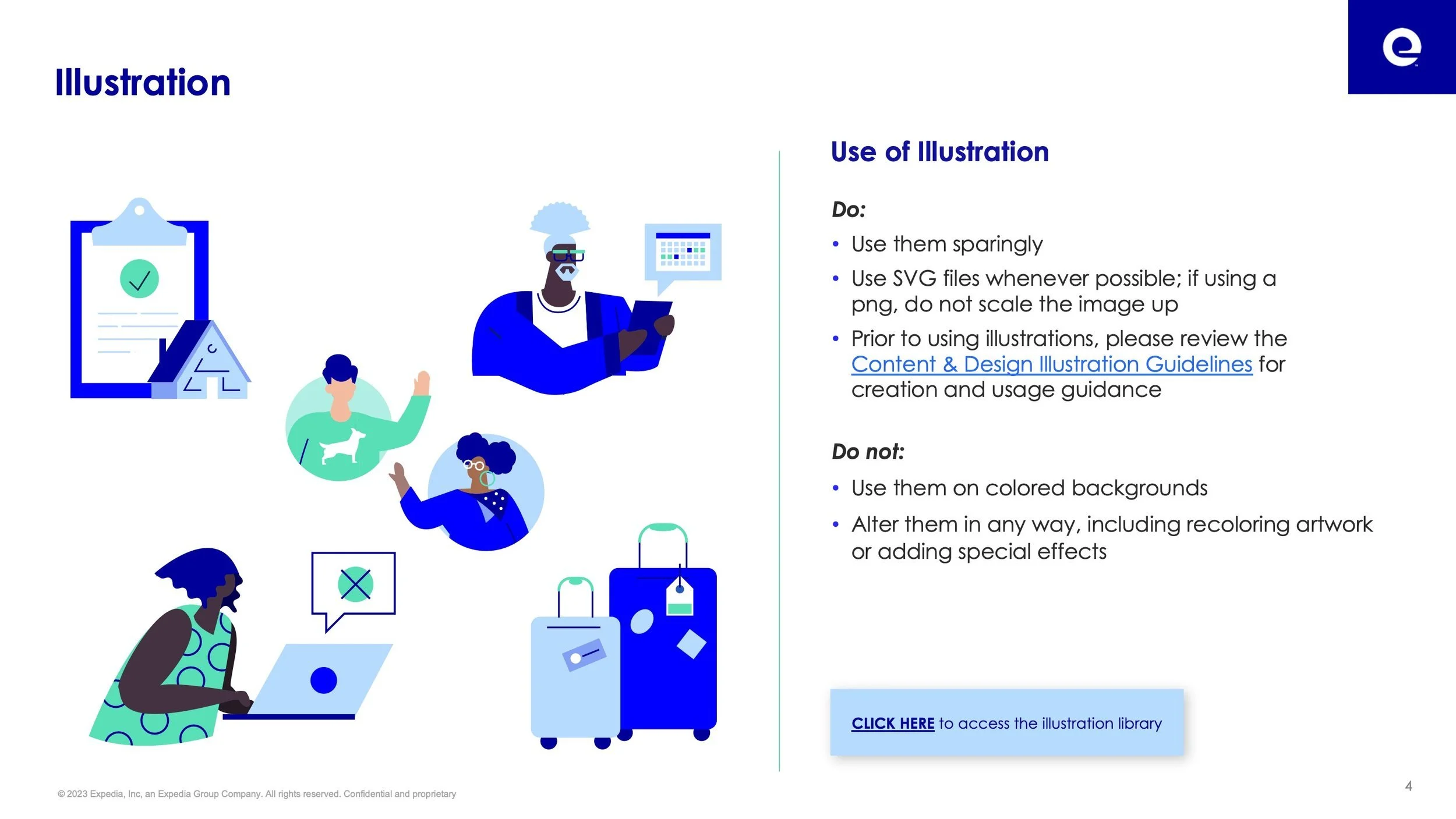 Illustration

Use of Illustration

Do:

• Use them sparingly
• Use SVG files whenever possible; if using a png, do not scale the image up
• Prior to using illustrations, please review the Content & Design Illustration Guidelines for creation and usage guidance

Do not:

• Use them on colored backgrounds
• Alter them in any way, including recoloring artwork or adding special effects

CLICK HERE to access the illustration library

© 2023 Expedia, Inc, an Expedia Group Company. All rights reserved. Confidential and proprietary

4